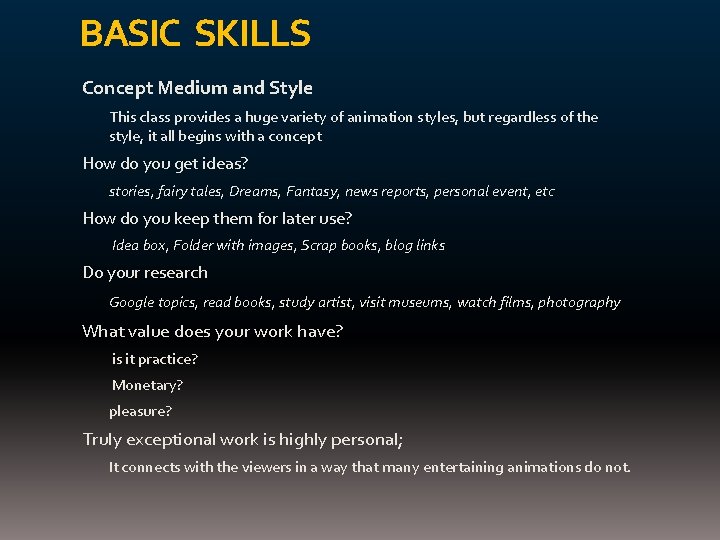 BASIC SKILLS

Concept Medium and Style

This class provides a huge variety of animation styles, but regardless of the style, it all begins with a concept

How do you get ideas?

stories, fairy tales, Dreams, Fantasy, news reports, personal event, etc

How do you keep them for later use?

Idea box, Folder with images, Scrap books, blog links

Do your research

Google topics, read books, study artist, visit museums, watch films, photography

What value does your work have?

is it practice?

Monetary?

pleasure?

Truly exceptional work is highly personal;

It connects with the viewers in a way that many entertaining animations do not.